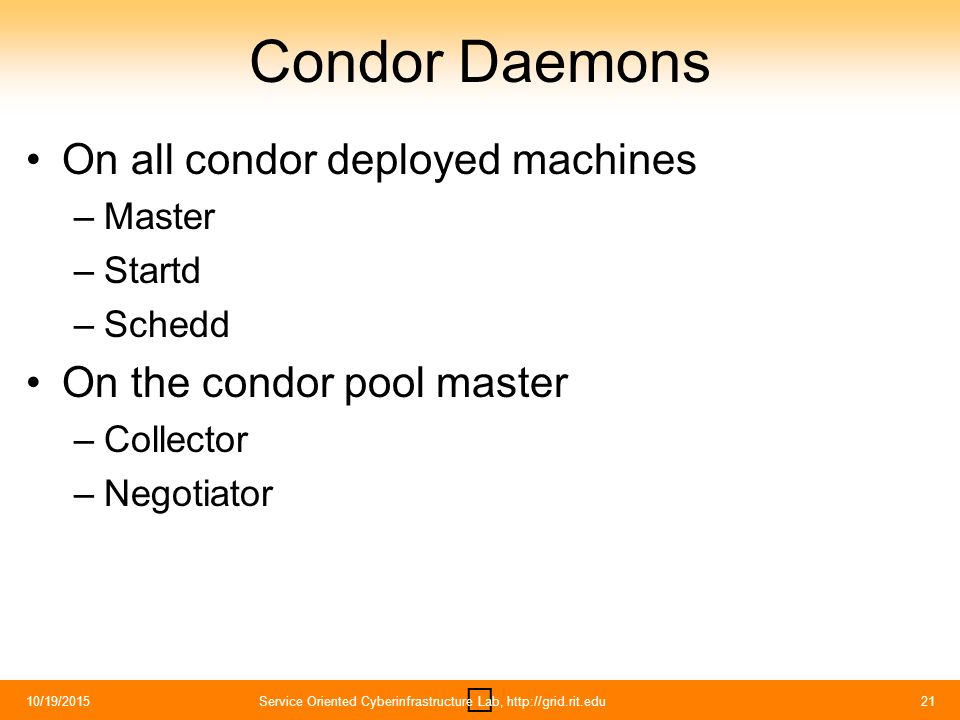 Condor Daemons

• On all condor deployed machines
– Master
– Startd
– Schedd

• On the condor pool master
– Collector
– Negotiator

10/19/2015
Service Oriented Cyberinfrastructure Lab, http://grid.rit.edu
21